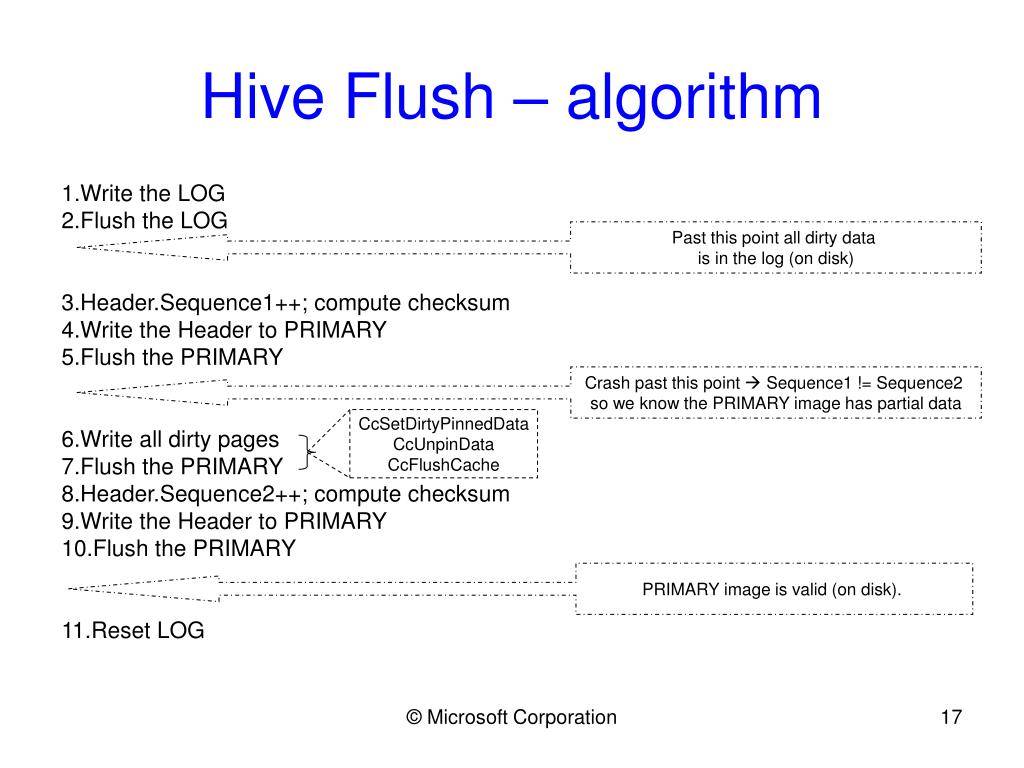 Hive Flush – algorithm

1.Write the LOG
2.Flush the LOG

Past this point all dirty data is in the log (on disk)

3.Header.Sequence1++; compute checksum
4.Write the Header to PRIMARY
5.Flush the PRIMARY

Crash past this point → Sequence1 != Sequence2 so we know the PRIMARY image has partial data

6.Write all dirty pages
7.Flush the PRIMARY

CcSetDirtyPinnedData
CcUnpinData
CcFlushCache

8.Header.Sequence2++; compute checksum
9.Write the Header to PRIMARY
10.Flush the PRIMARY

PRIMARY image is valid (on disk).

11.Reset LOG

© Microsoft Corporation

17